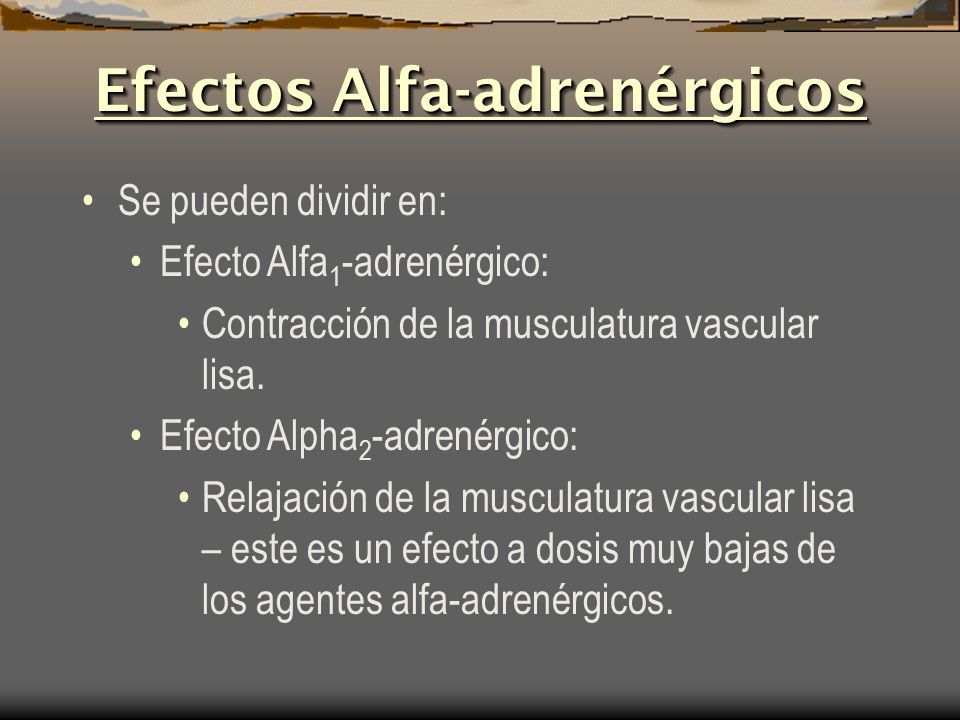 Efectos Alfa-adrenérgicos

• Se pueden dividir en:
  • Efecto Alfa$_1$-adrenérgico:
    • Contracción de la musculatura vascular lisa.
  • Efecto Alpha$_2$-adrenérgico:
    • Relajación de la musculatura vascular lisa – este es un efecto a dosis muy bajas de los agentes alfa-adrenérgicos.